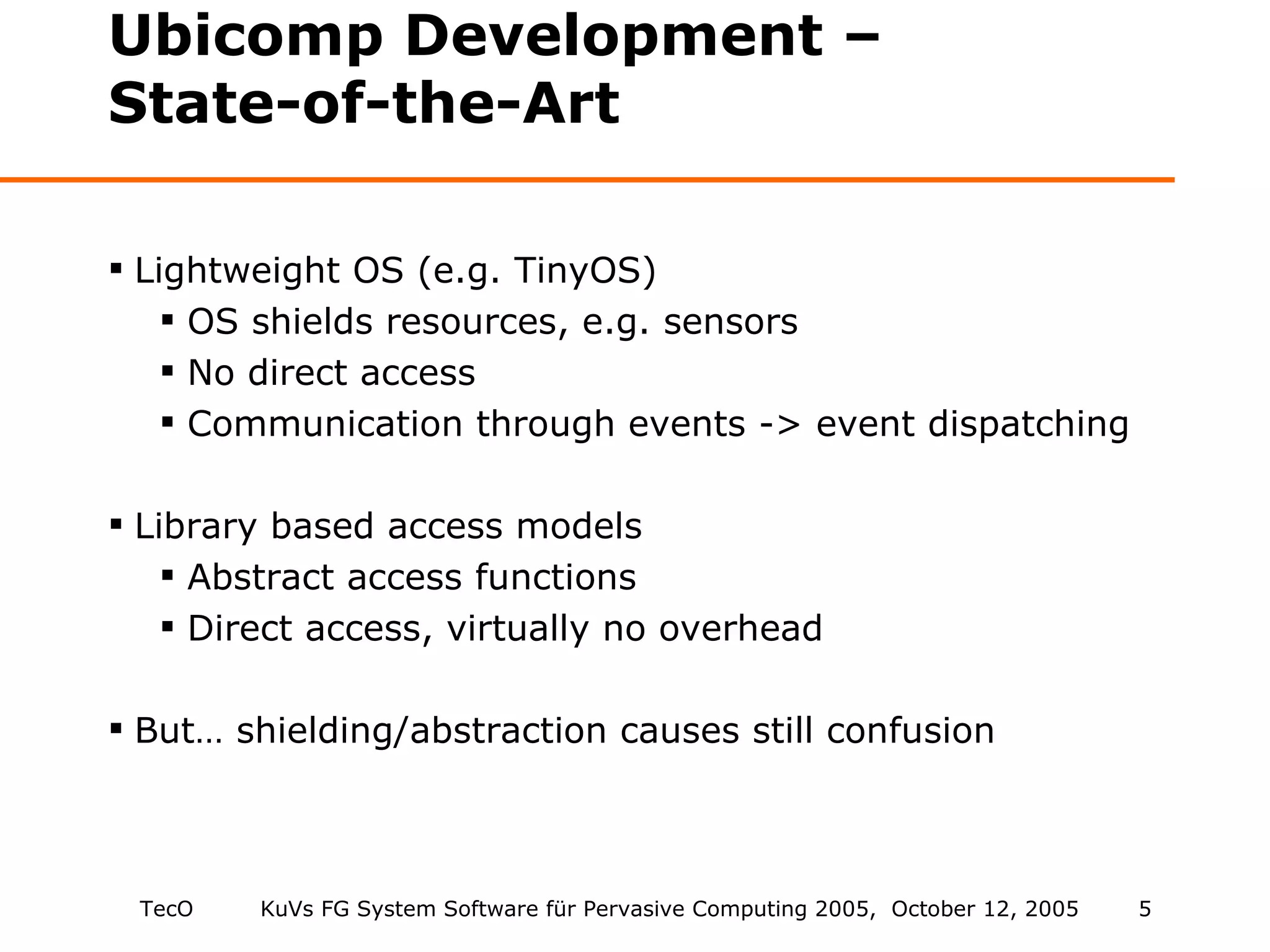 Ubicomp Development – State-of-the-Art

▪ Lightweight OS (e.g. TinyOS)
▪ OS shields resources, e.g. sensors
▪ No direct access
▪ Communication through events -> event dispatching

▪ Library based access models
▪ Abstract access functions
▪ Direct access, virtually no overhead

▪ But… shielding/abstraction causes still confusion

TecO KuVs FG System Software für Pervasive Computing 2005, October 12, 2005 5